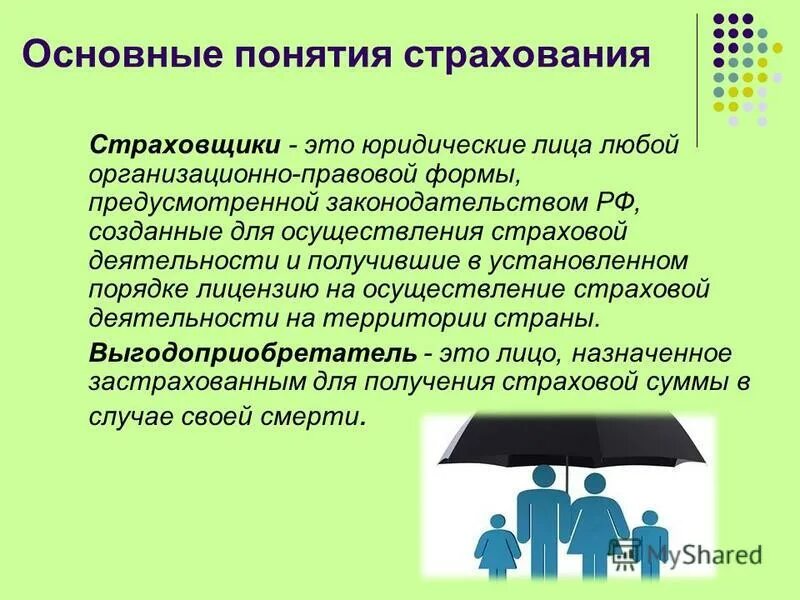 Основные понятия страхования

Страховщики - это юридические лица любой организационно-правовой формы, предусмотренной законодательством РФ, созданные для осуществления страховой деятельности и получившие в установленном порядке лицензию на осуществление страховой деятельности на территории страны.

Выгодоприобретатель - это лицо, назначенное застрахованным для получения страховой суммы в случае своей смерти.

MyShared